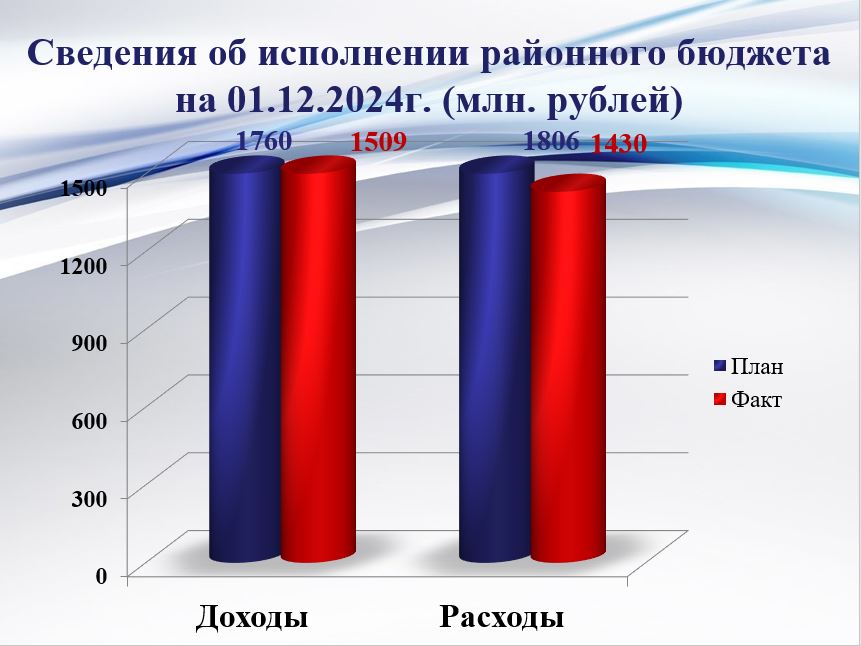 Сведения об исполнении районного бюджета на 01.12.2024г. (млн. рублей)

1760 1509 1806 1430

1500
1200
900
600
300
0

План
Факт

Доходы Расходы